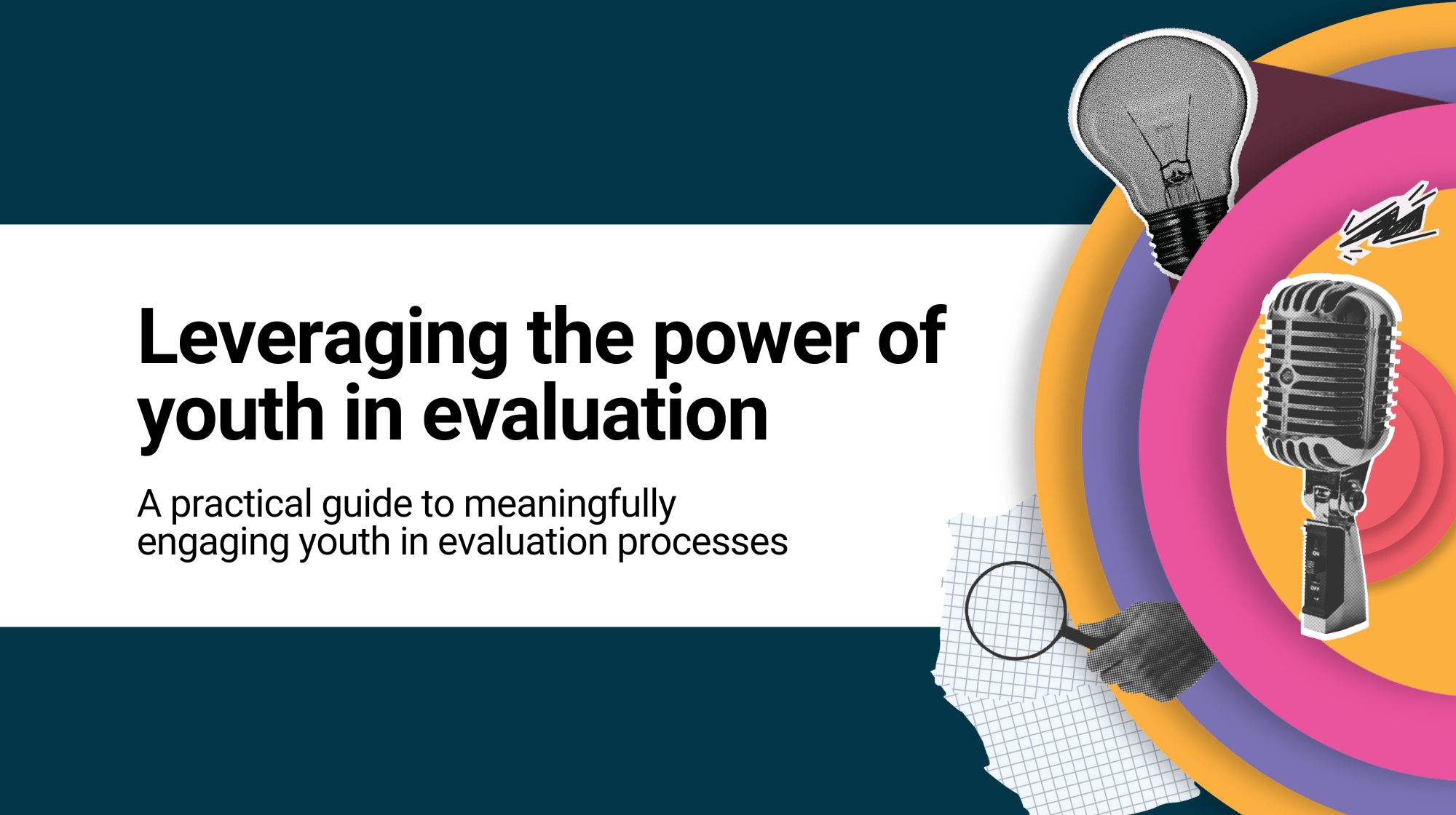 Leveraging the power of youth in evaluation

A practical guide to meaningfully engaging youth in evaluation processes